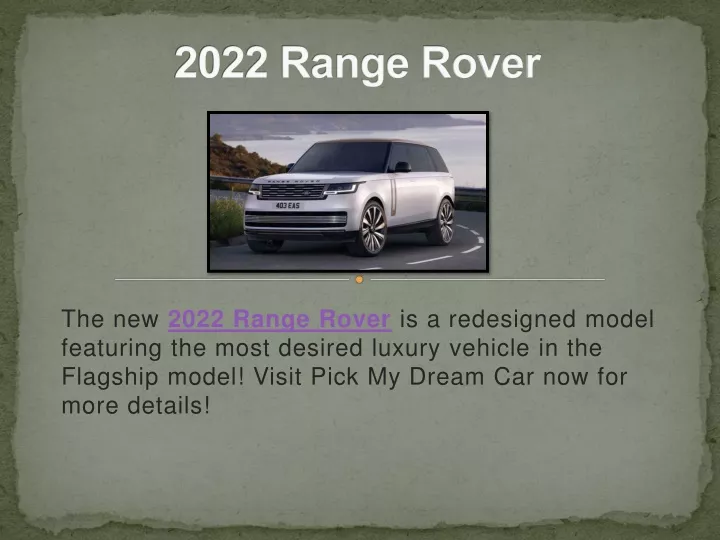 2022 Range Rover

RANGE ROVER

403 EAS

The new 2022 Range Rover is a redesigned model featuring the most desired luxury vehicle in the Flagship model! Visit Pick My Dream Car now for more details!